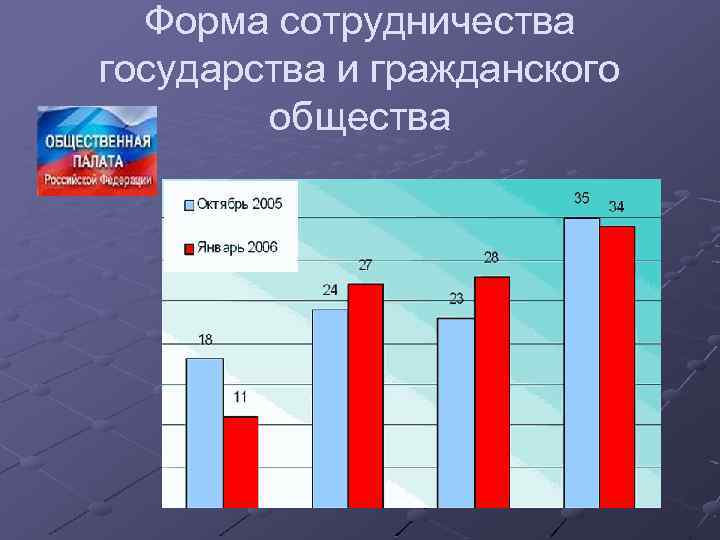 Форма сотрудничества государства и гражданского общества

ОБЩЕСТВЕННАЯ ПАЛАТА Российской Федерации

Октябрь 2005
Январь 2006

18
11
24
27
23
28
35
34